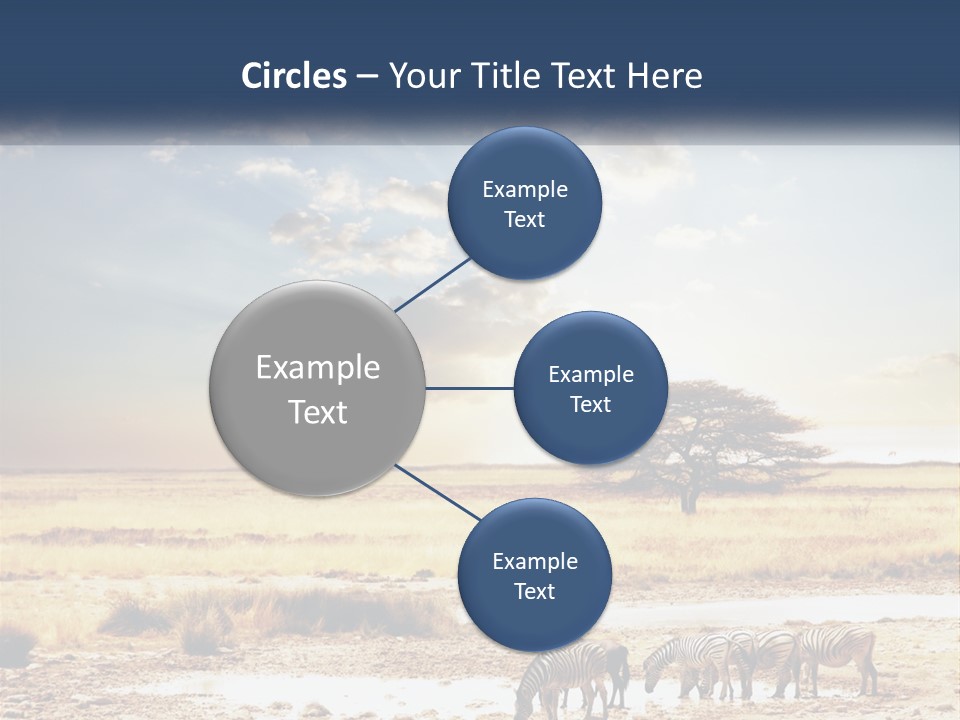 Circles – Your Title Text Here

Example Text

Example Text

Example Text

Example Text